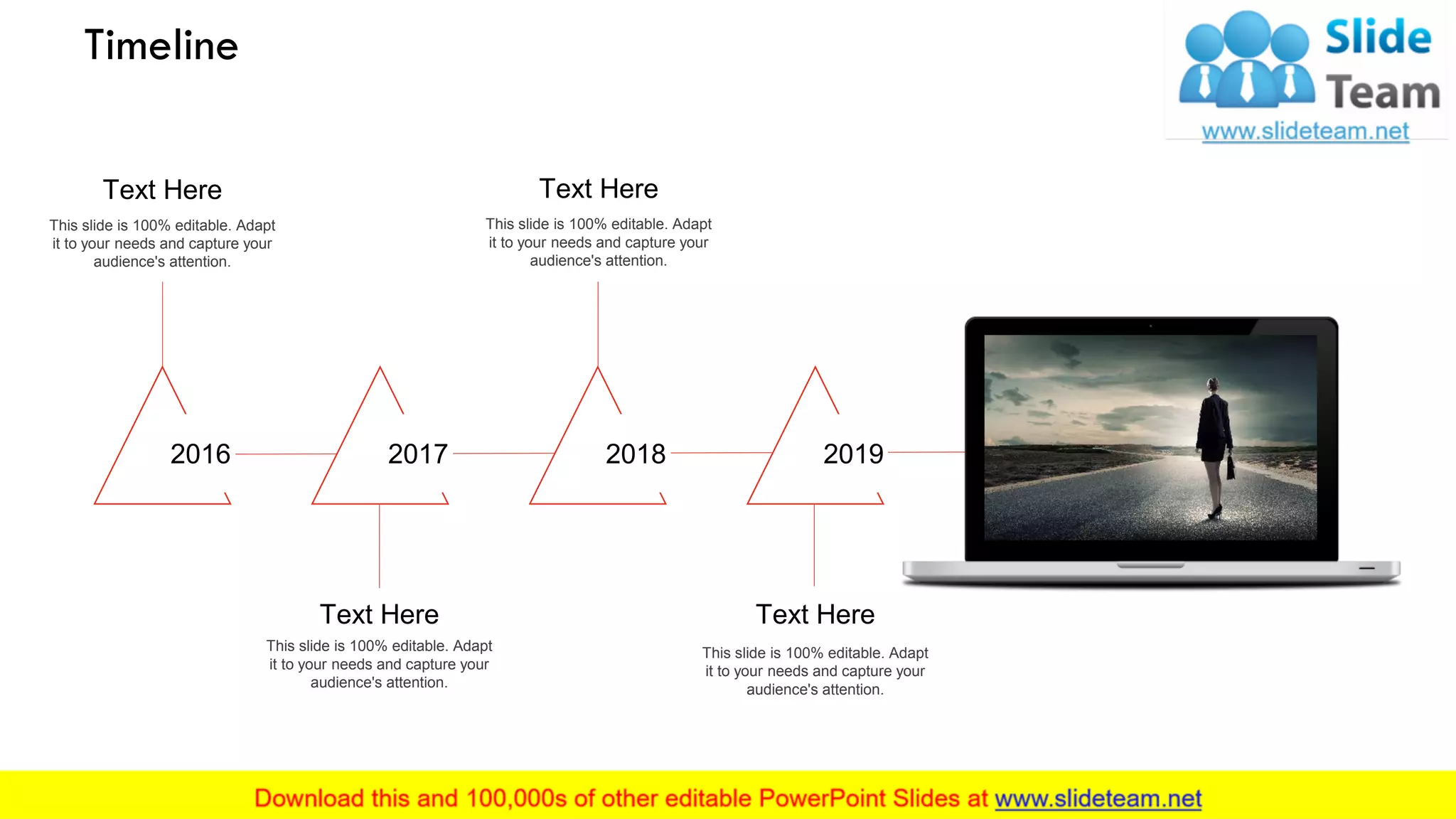 Timeline

Slide Team
www.slideteam.net

Text Here
This slide is 100% editable. Adapt it to your needs and capture your audience's attention.

Text Here
This slide is 100% editable. Adapt it to your needs and capture your audience's attention.

2016
2017
2018
2019

Text Here
This slide is 100% editable. Adapt it to your needs and capture your audience's attention.

Text Here
This slide is 100% editable. Adapt it to your needs and capture your audience's attention.

Download this and 100,000s of other editable PowerPoint Slides at www.slideteam.net